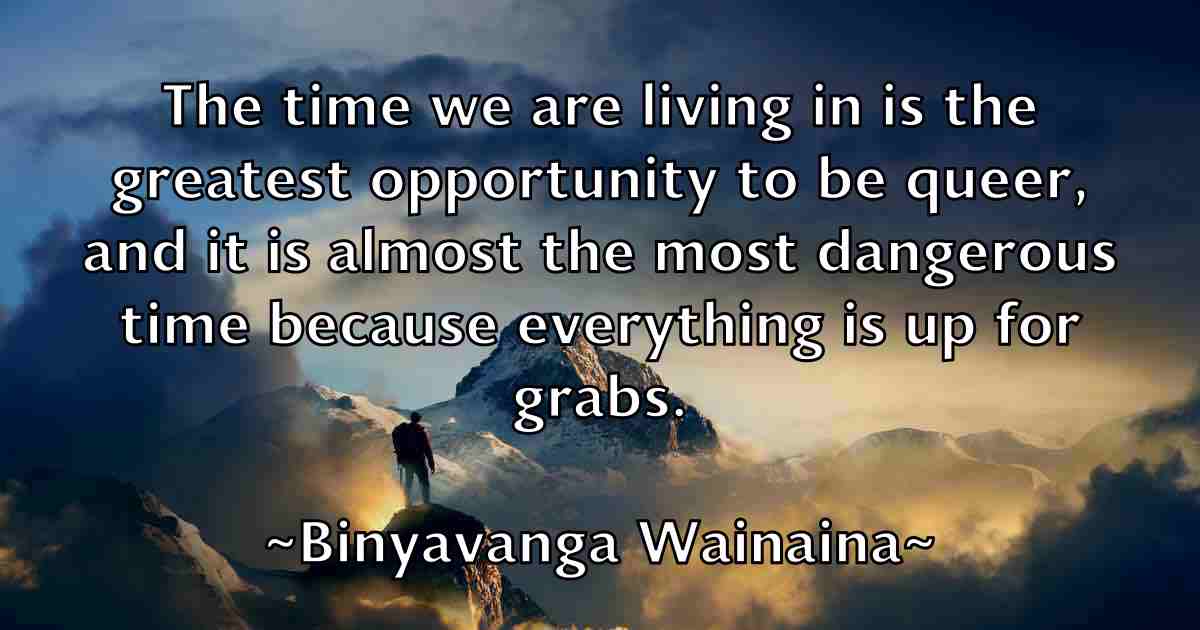 The time we are living in is the greatest opportunity to be queer, and it is almost the most dangerous time because everything is up for grabs.

~Binyavanga Wainaina~